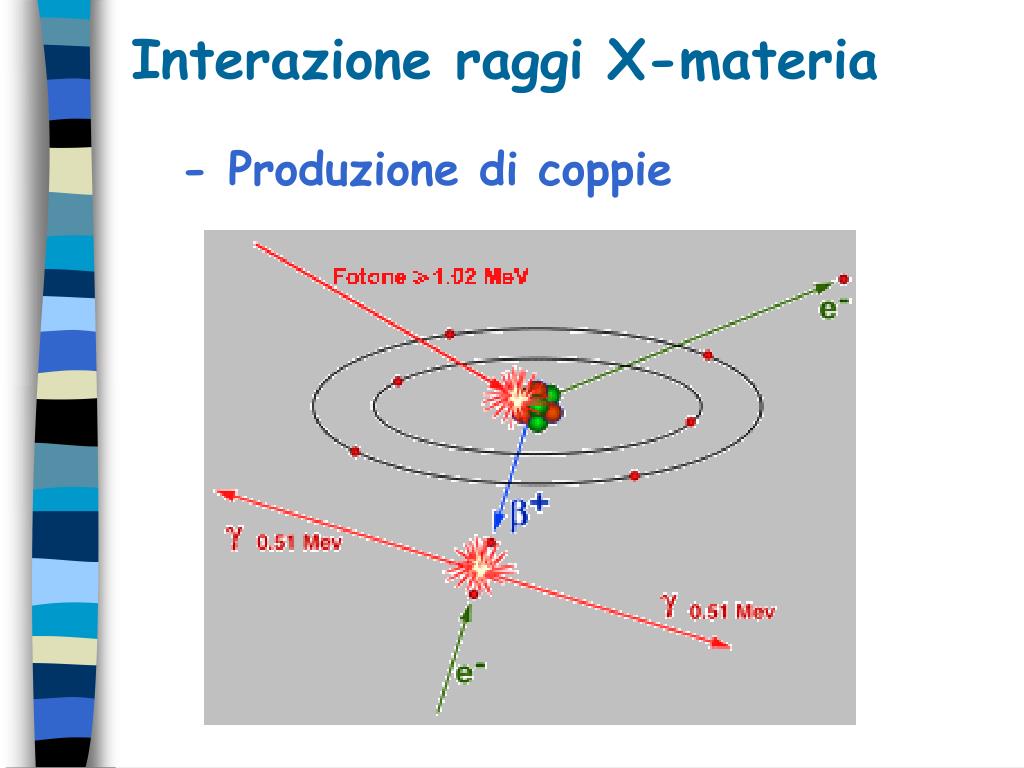 Interazione raggi X-materia

- Produzione di coppie

Fotone > 1.02 MeV

$e^-$

$\beta^+$

$\gamma$ 0.51 Mev

$\gamma$ 0.51 Mev

$e^-$